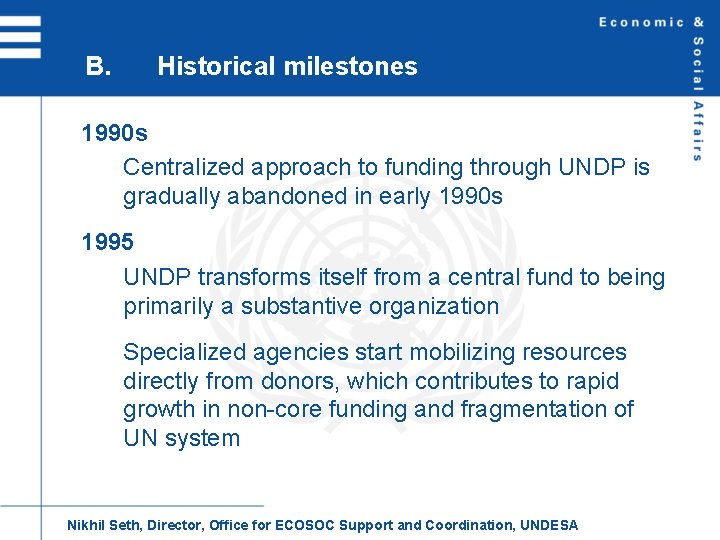 Economic & Social Affairs

B. Historical milestones

1990s

Centralized approach to funding through UNDP is gradually abandoned in early 1990s

1995

UNDP transforms itself from a central fund to being primarily a substantive organization

Specialized agencies start mobilizing resources directly from donors, which contributes to rapid growth in non-core funding and fragmentation of UN system

Nikhil Seth, Director, Office for ECOSOC Support and Coordination, UNDESA